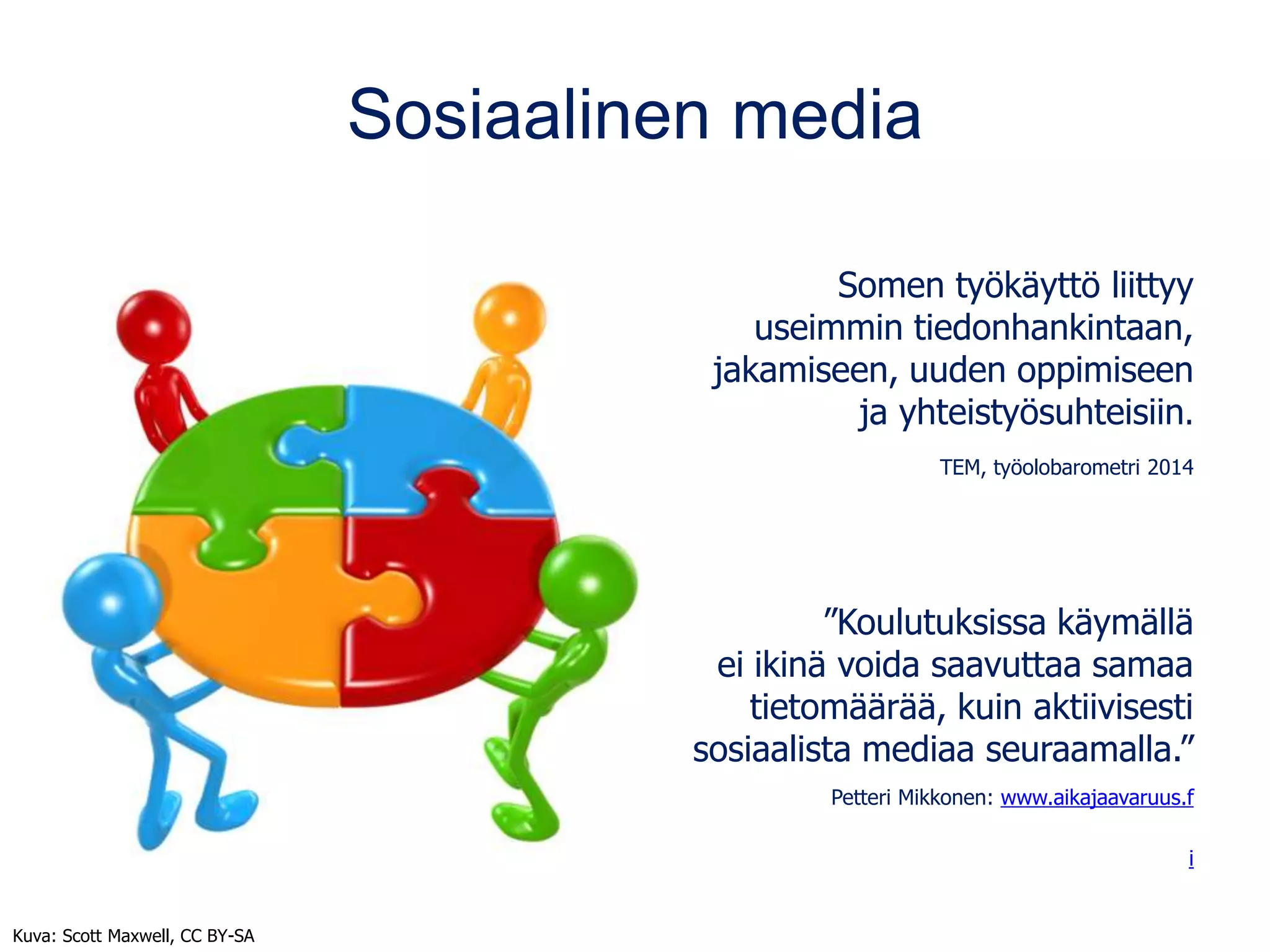 Sosiaalinen media

Somen työkäyttö liittyy useimmin tiedonhankintaan, jakamiseen, uuden oppimiseen ja yhteistyösuhteisiin.

TEM, työolobarometri 2014

”Koulutuksissa käymällä ei ikinä voida saavuttaa samaa tietomäärää, kuin aktiivisesti sosiaalista mediaa seuraamalla.”

Petteri Mikkonen: www.aikajaavaruus.f
i

Kuva: Scott Maxwell, CC BY-SA